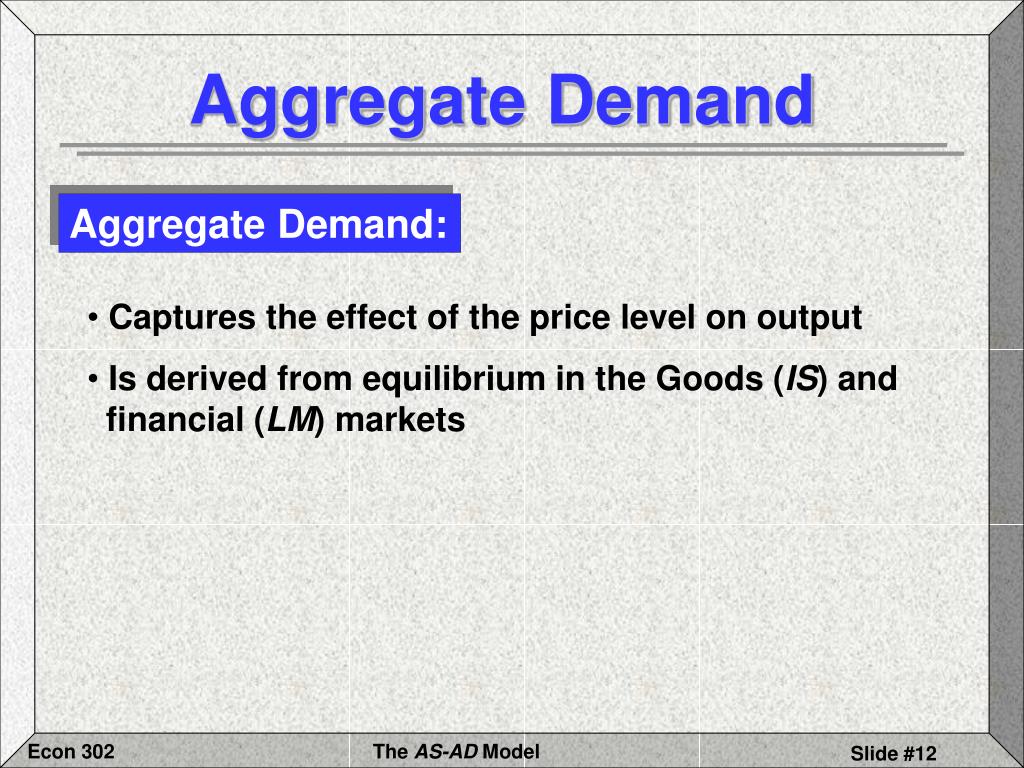 Aggregate Demand

Aggregate Demand:

• Captures the effect of the price level on output

• Is derived from equilibrium in the Goods (IS) and financial (LM) markets

Econ 302

The AS-AD Model

Slide #12